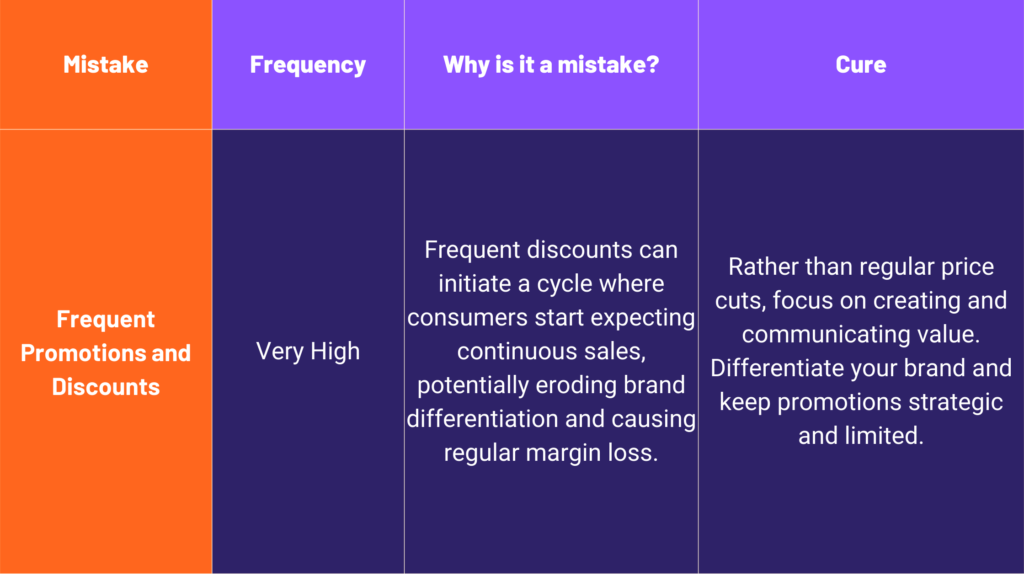 | Mistake | Frequency | Why is it a mistake? | Cure |
|---|---|---|---|
| Frequent Promotions and Discounts | Very High | Frequent discounts can initiate a cycle where consumers start expecting continuous sales, potentially eroding brand differentiation and causing regular margin loss. | Rather than regular price cuts, focus on creating and communicating value. Differentiate your brand and keep promotions strategic and limited. |